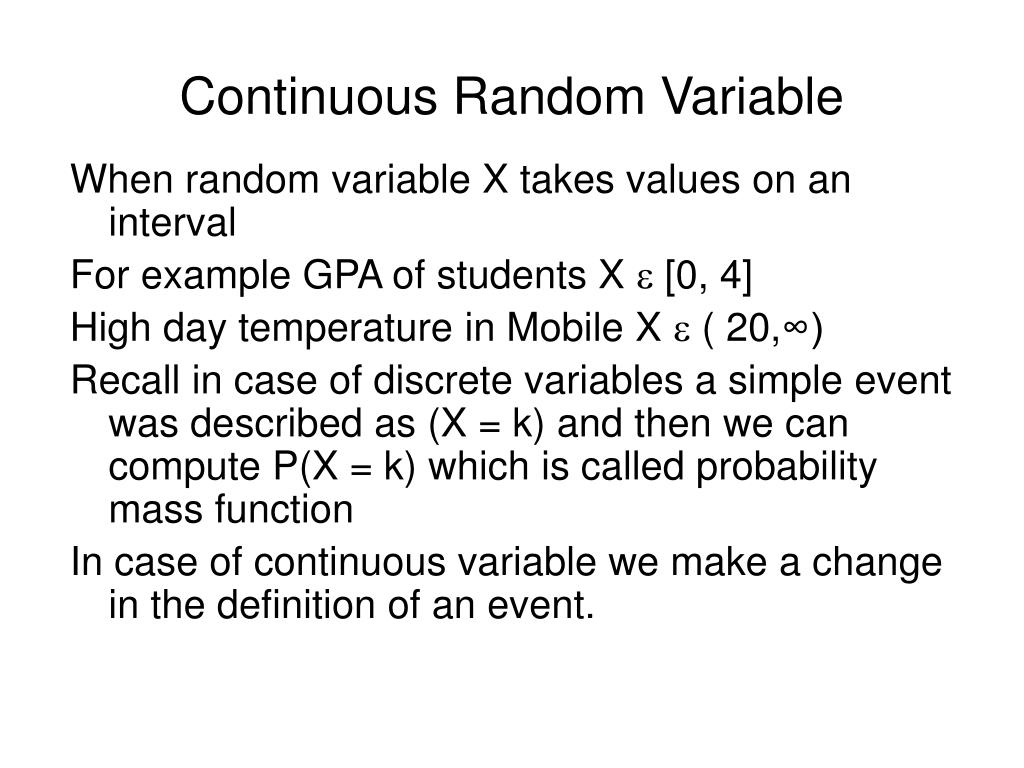 Continuous Random Variable

When random variable X takes values on an interval

For example GPA of students X $\varepsilon$ [0, 4]

High day temperature in Mobile X $\varepsilon$ ( 20,$\infty$)

Recall in case of discrete variables a simple event was described as (X = k) and then we can compute P(X = k) which is called probability mass function

In case of continuous variable we make a change in the definition of an event.